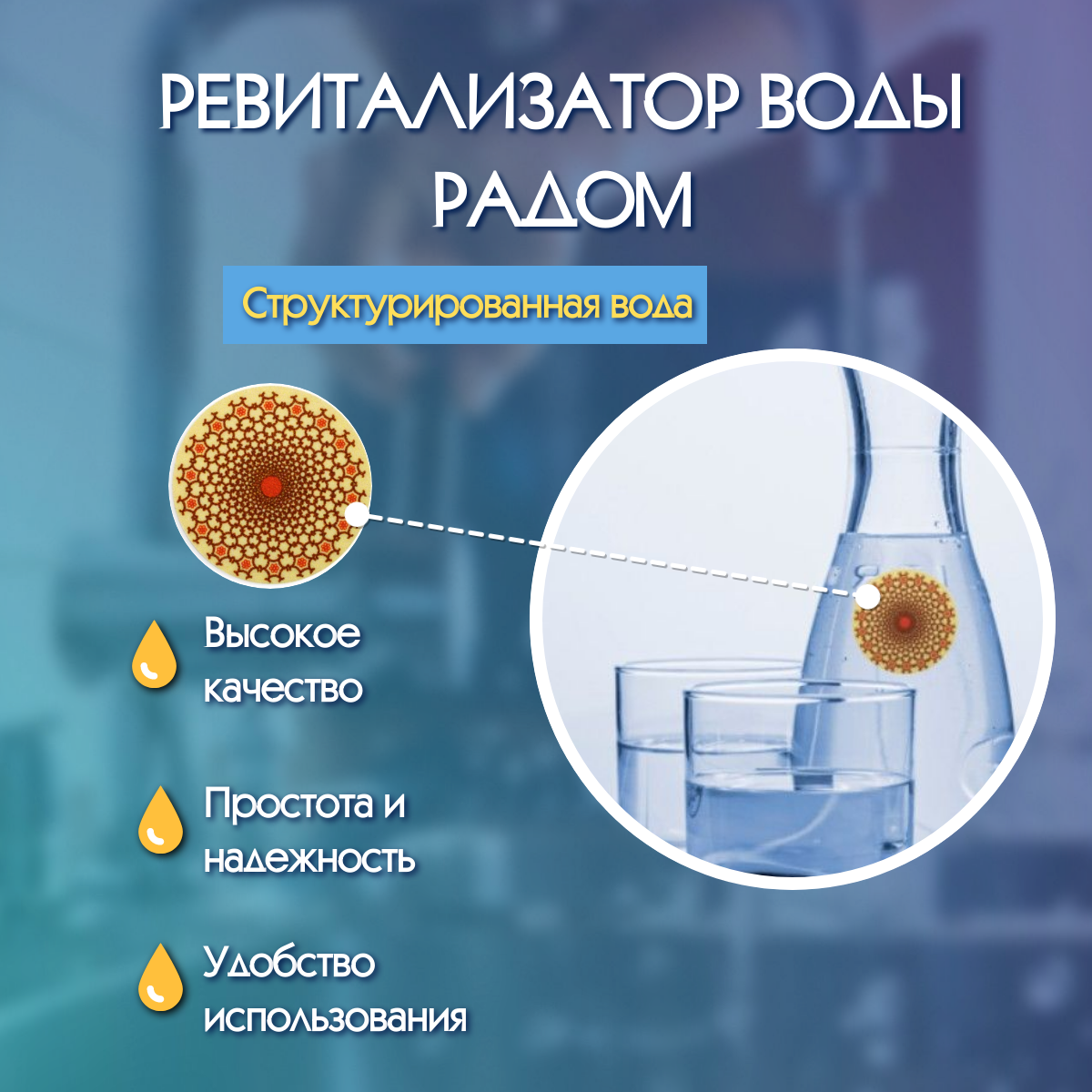 РЕВИТАЛИЗАТОР ВОДЫ РАДОМ

Структурированная вода

Высокое качество

Простота и надежность

Удобство использования